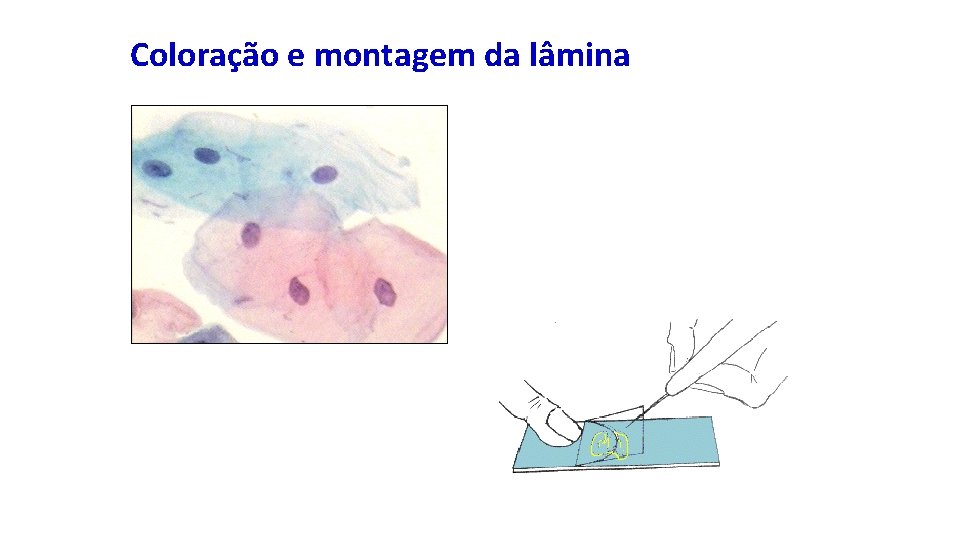 Coloração e montagem da lâmina